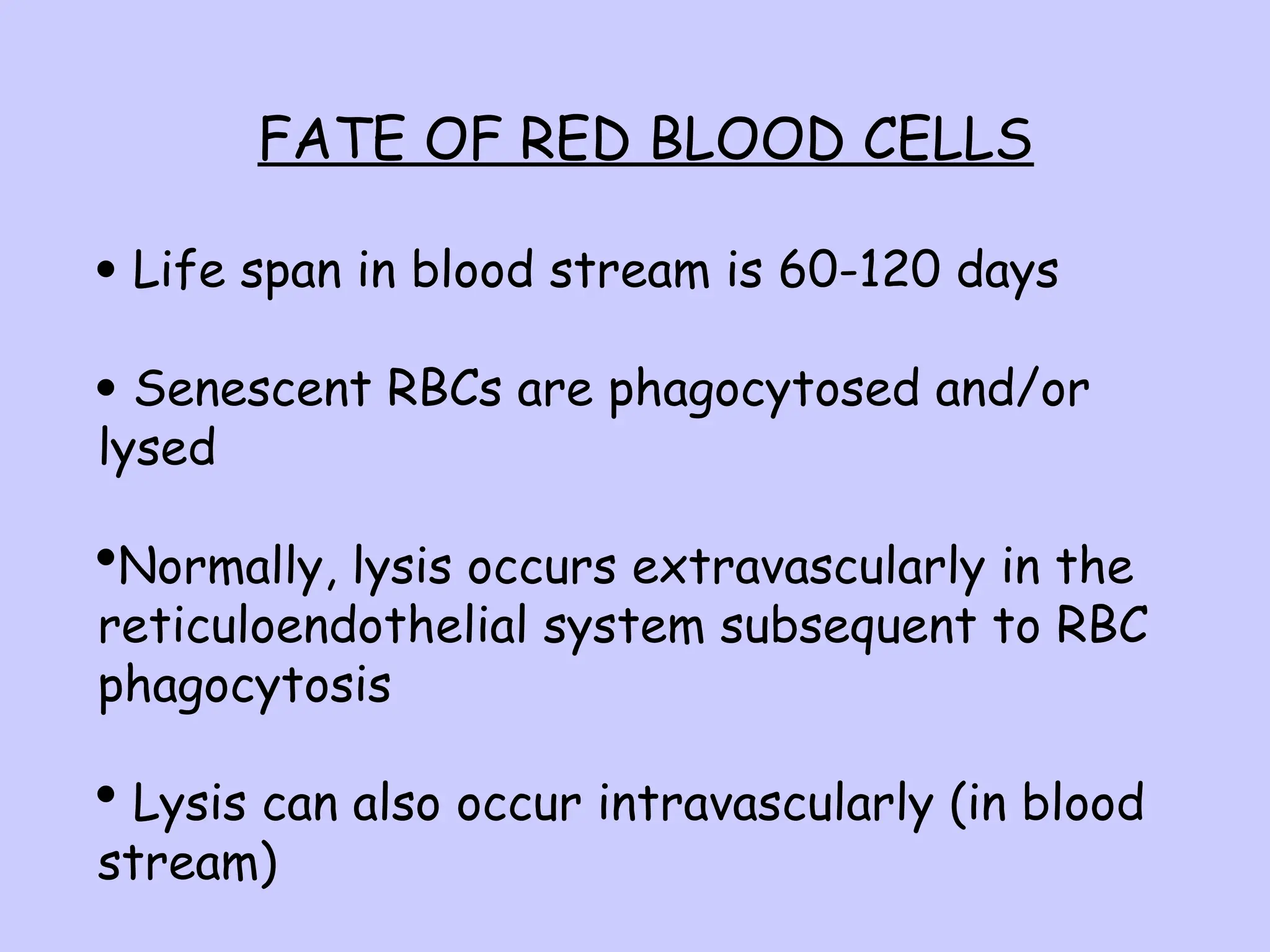 FATE OF RED BLOOD CELLS

• Life span in blood stream is 60-120 days

• Senescent RBCs are phagocytosed and/or lysed

•Normally, lysis occurs extravascularly in the reticuloendothelial system subsequent to RBC phagocytosis

• Lysis can also occur intravascularly (in blood stream)